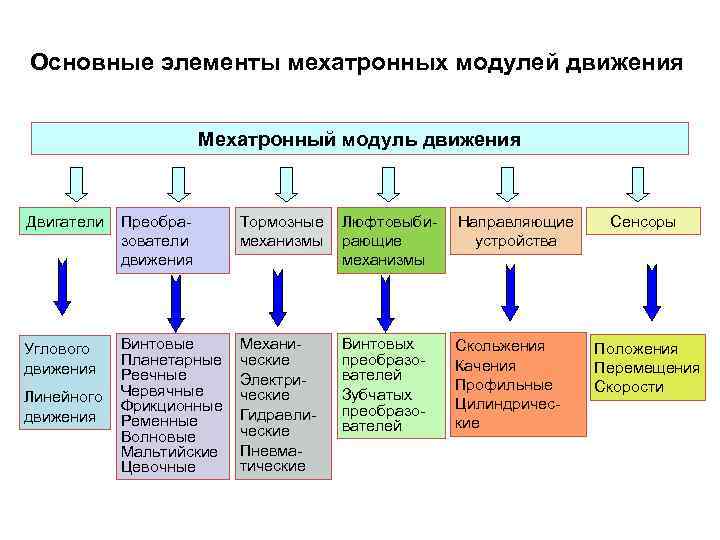 Основные элементы мехатронных модулей движения

Мехатронный модуль движения

Двигатели

Преобразователи движения

Тормозные механизмы

Люфтовыбирающие механизмы

Направляющие устройства

Сенсоры

Углового движения

Линейного движения

Винтовые
Планетарные
Реечные
Червячные
Фрикционные
Ременные
Волновые
Мальтийские
Цевочные

Механические
Электрические
Гидравлические
Пневматические

Винтовых преобразователей
Зубчатых преобразователей

Скольжения
Качения
Профильные
Цилиндрические

Положения
Перемещения
Скорости